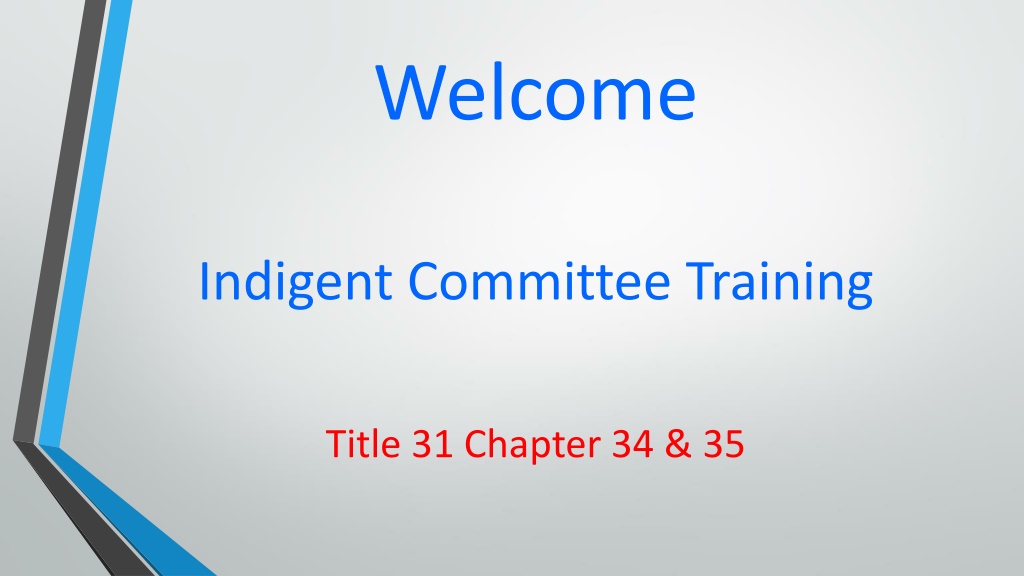 Welcome

Indigent Committee Training

Title 31 Chapter 34 & 35